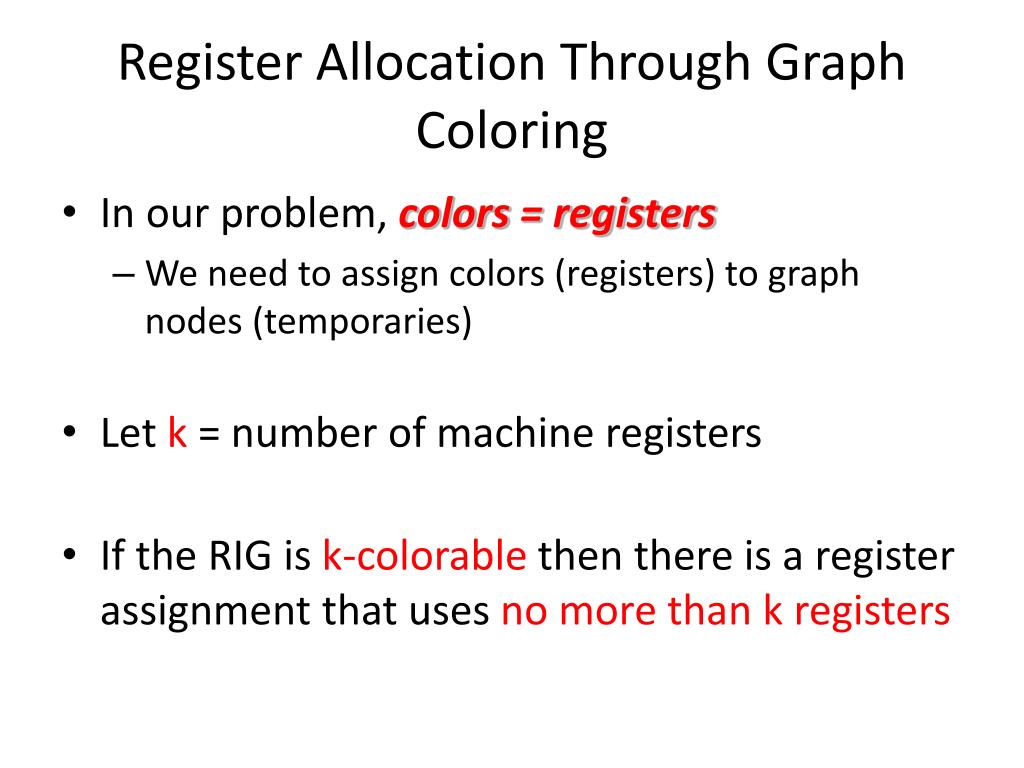 Register Allocation Through Graph Coloring

• In our problem, colors = registers

– We need to assign colors (registers) to graph nodes (temporaries)

• Let k = number of machine registers

• If the RIG is k-colorable then there is a register assignment that uses no more than k registers